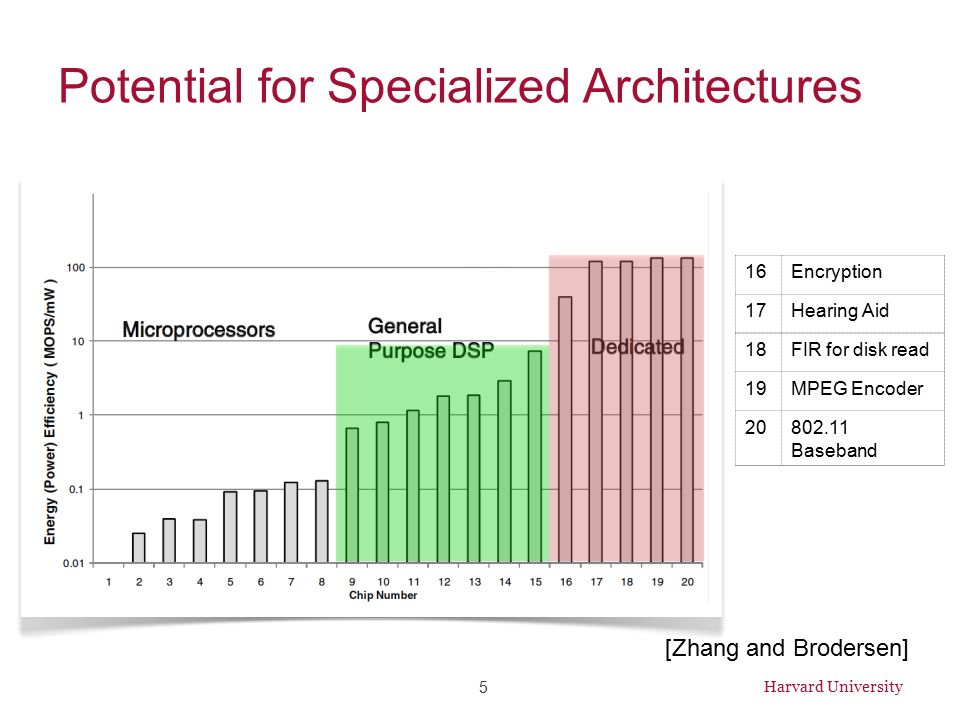 Potential for Specialized Architectures

Energy (Power) Efficiency ( MOPS/mW )

100

10

1

0.1

0.01

Microprocessors

General Purpose DSP

Dedicated

1 2 3 4 5 6 7 8 9 10 11 12 13 14 15 16 17 18 19 20

Chip Number

| 16 | Encryption |
|---|---|
| 17 | Hearing Aid |
| 18 | FIR for disk read |
| 19 | MPEG Encoder |
| 20 | 802.11 Baseband |

[Zhang and Brodersen]

5

Harvard University